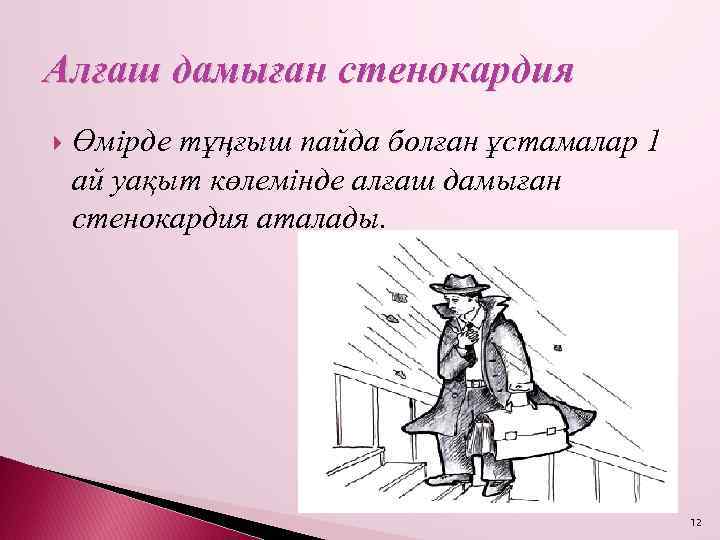 Алғаш дамыған стенокардия

Өмірде тұңғыш пайда болған ұстамалар 1 ай уақыт көлемінде алғаш дамыған стенокардия аталады.

12